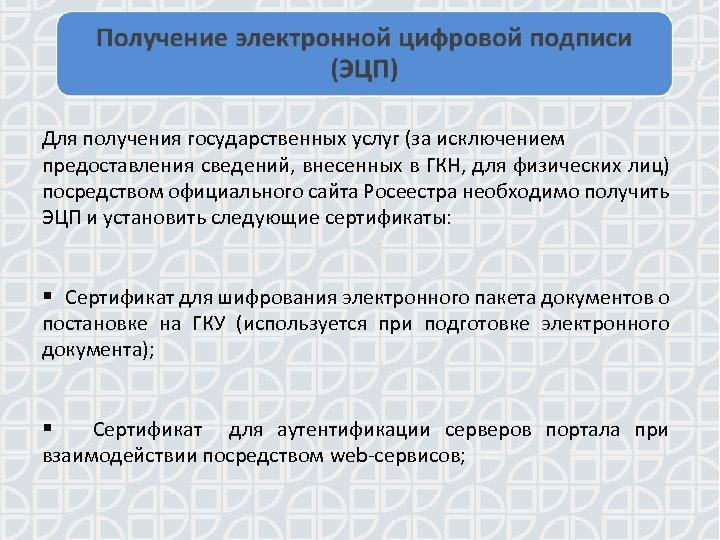 Получение электронной цифровой подписи (ЭЦП)

Для получения государственных услуг (за исключением предоставления сведений, внесенных в ГКН, для физических лиц) посредством официального сайта Росеестра необходимо получить ЭЦП и установить следующие сертификаты:

▪ Сертификат для шифрования электронного пакета документов о постановке на ГКУ (используется при подготовке электронного документа);

▪ Сертификат для аутентификации серверов портала при взаимодействии посредством web-сервисов;